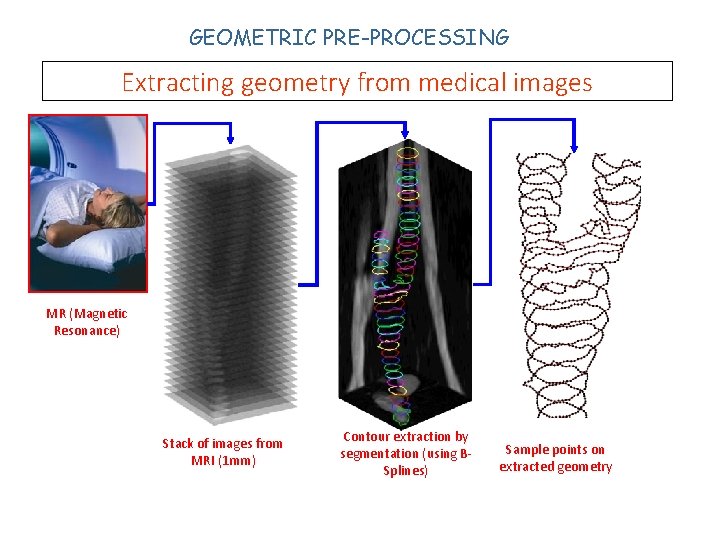 GEOMETRIC PRE-PROCESSING

Extracting geometry from medical images

MR (Magnetic Resonance)

Stack of images from MRI (1mm)

Contour extraction by segmentation (using B-Splines)

Sample points on extracted geometry